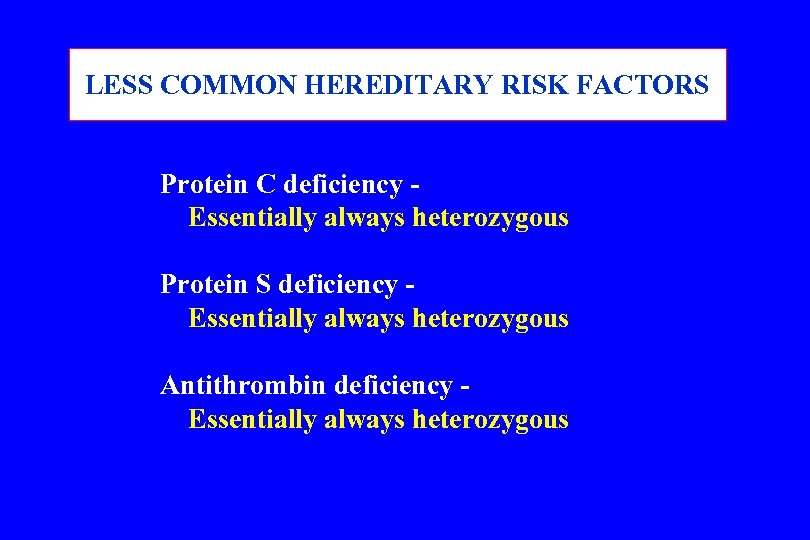 LESS COMMON HEREDITARY RISK FACTORS

Protein C deficiency -
Essentially always heterozygous

Protein S deficiency -
Essentially always heterozygous

Antithrombin deficiency -
Essentially always heterozygous